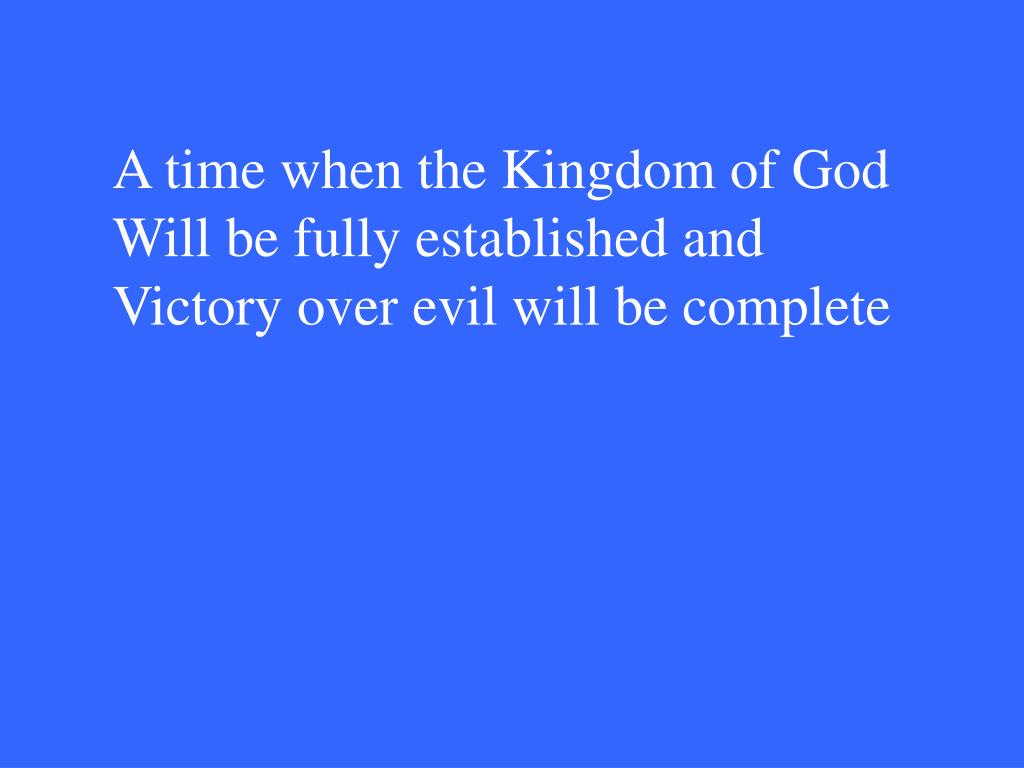 A time when the Kingdom of God
Will be fully established and
Victory over evil will be complete